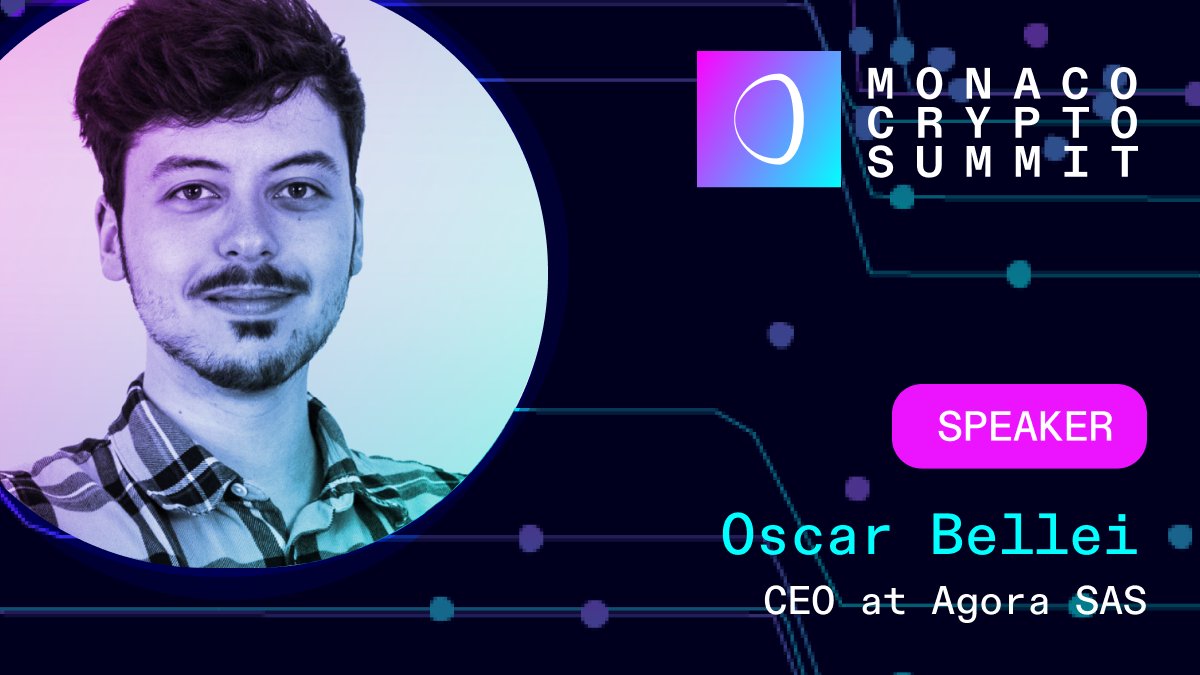 MONACO
CRYPTO
SUMMIT

SPEAKER

Oscar Bellei
CEO at Agora SAS